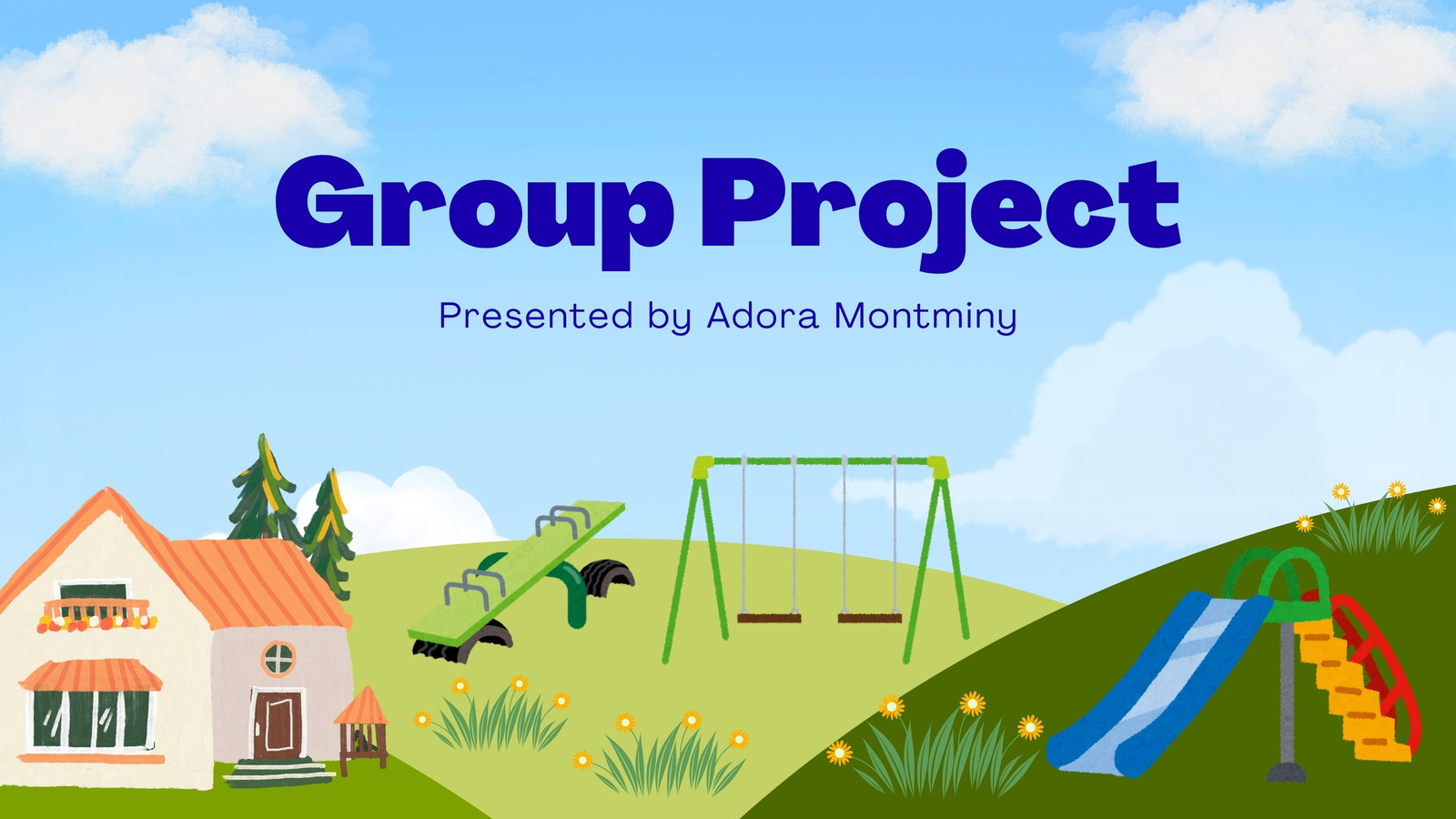 Group Project

Presented by Adora Montminy